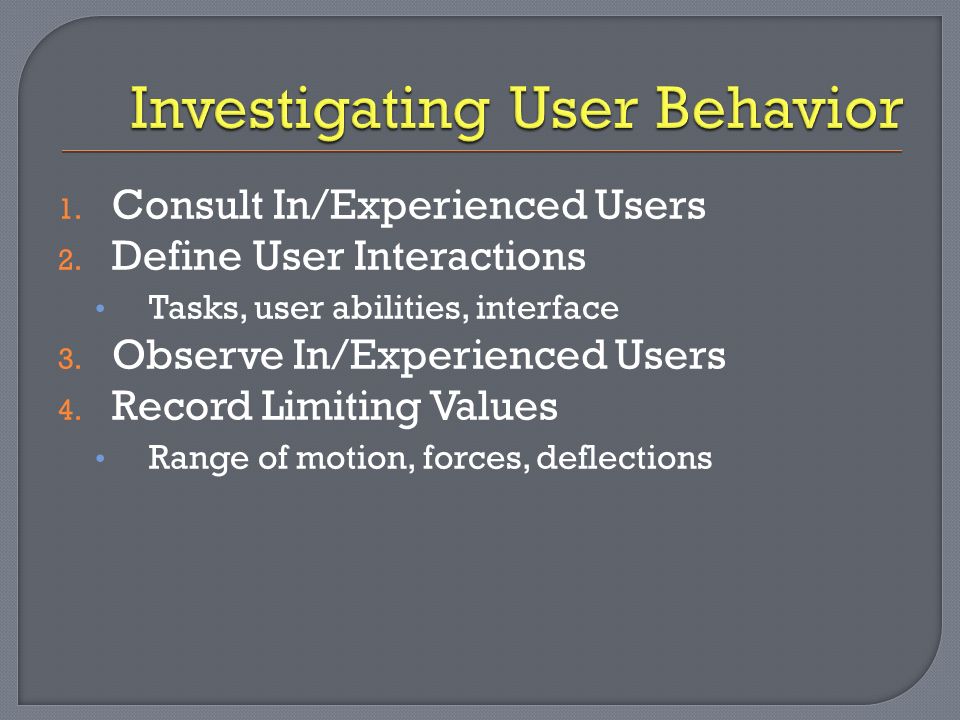 Investigating User Behavior

1. Consult In/Experienced Users
2. Define User Interactions
   • Tasks, user abilities, interface
3. Observe In/Experienced Users
4. Record Limiting Values
   • Range of motion, forces, deflections